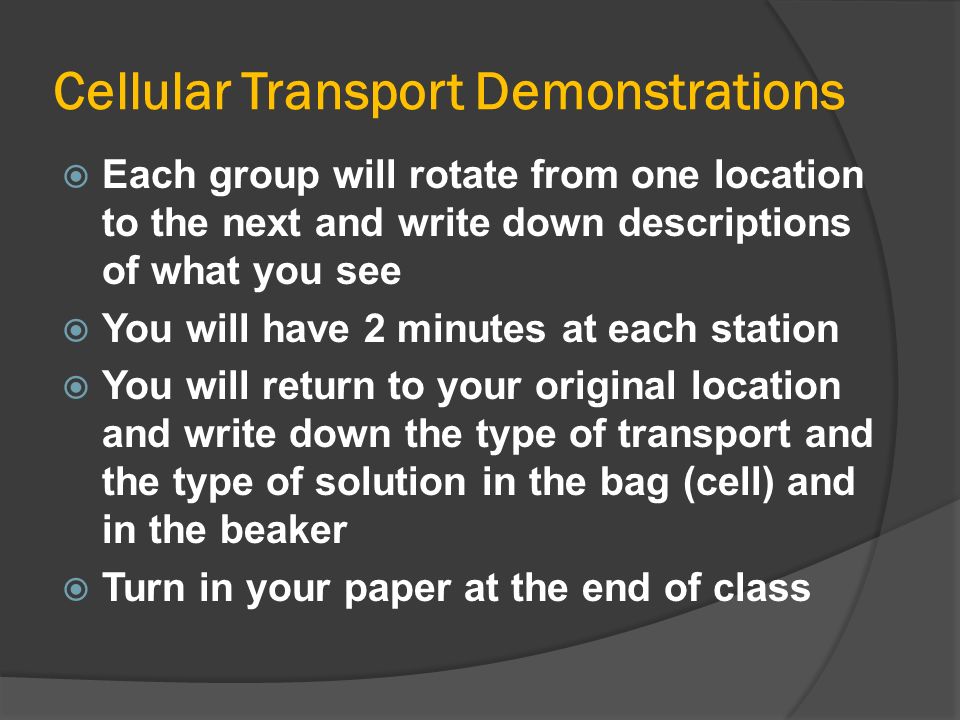 Cellular Transport Demonstrations

Each group will rotate from one location to the next and write down descriptions of what you see

You will have 2 minutes at each station

You will return to your original location and write down the type of transport and the type of solution in the bag (cell) and in the beaker

Turn in your paper at the end of class